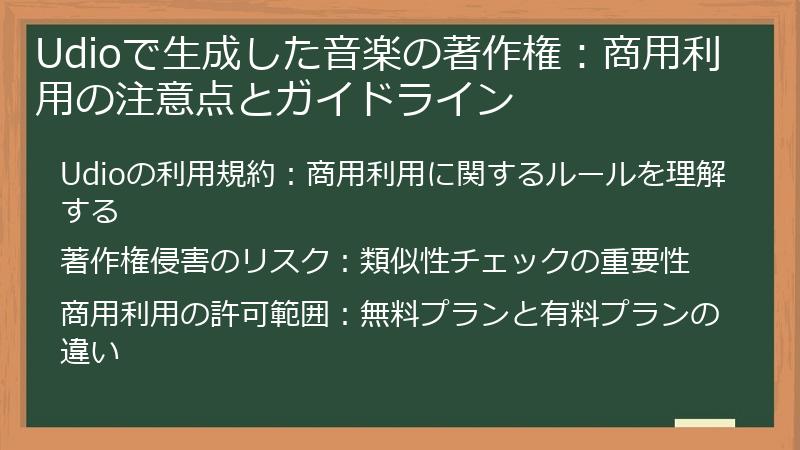 Udioで生成した音楽の著作権：商用利用の注意点とガイドライン

Udioの利用規約：商用利用に関するルールを理解する

著作権侵害のリスク：類似性チェックの重要性

商用利用の許可範囲：無料プランと有料プランの違い